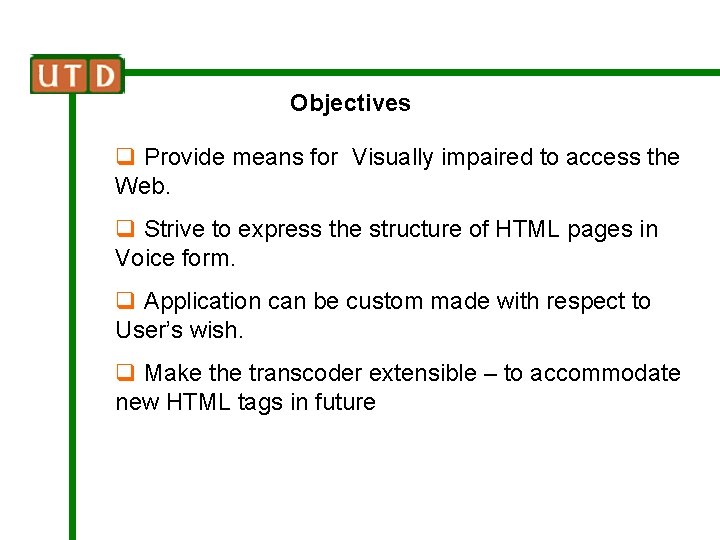 UTD

Objectives

❑ Provide means for Visually impaired to access the Web.

❑ Strive to express the structure of HTML pages in Voice form.

❑ Application can be custom made with respect to User's wish.

❑ Make the transcoder extensible – to accommodate new HTML tags in future